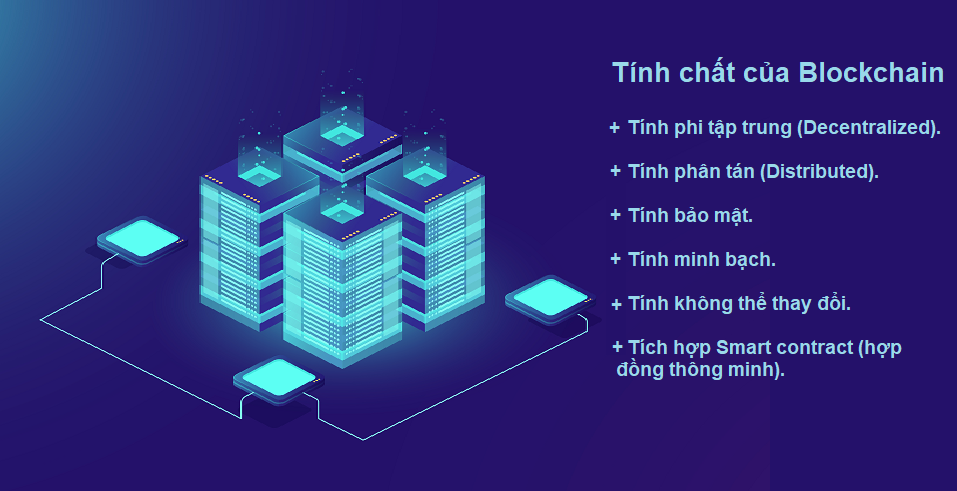 Tính chất của Blockchain

+ Tính phi tập trung (Decentralized).

+ Tính phân tán (Distributed).

+ Tính bảo mật.

+ Tính minh bạch.

+ Tính không thể thay đổi.

+ Tích hợp Smart contract (hợp đồng thông minh).